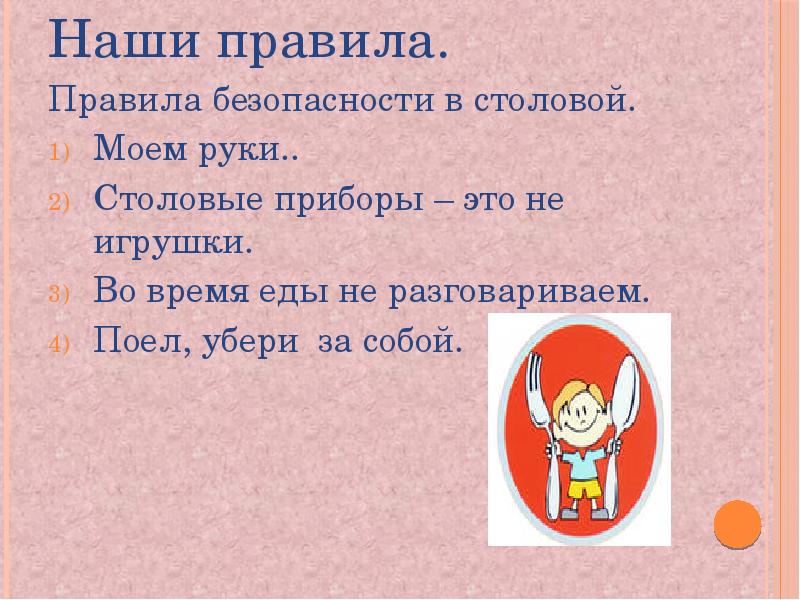 Наши правила.

Правила безопасности в столовой.

1) Моем руки..
2) Столовые приборы – это не игрушки.
3) Во время еды не разговариваем.
4) Поел, убери  за собой.